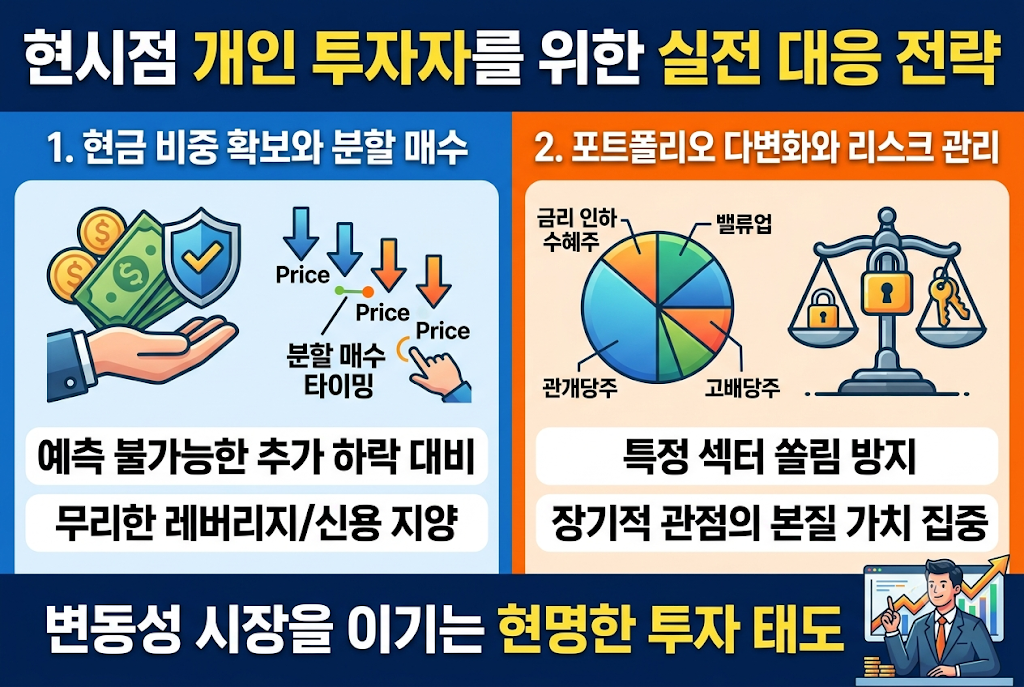 현시점 개인 투자자를 위한 실전 대응 전략

1. 현금 비중 확보와 분할 매수

Price

Price

Price

분할 매수 타이밍

예측 불가능한 추가 하락 대비

무리한 레버리지/신용 지양

2. 포트폴리오 다변화와 리스크 관리

금리 인하 수혜주

밸류업

관개당주

고배당주

특정 섹터 쏠림 방지

장기적 관점의 본질 가치 집중

변동성 시장을 이기는 현명한 투자 태도